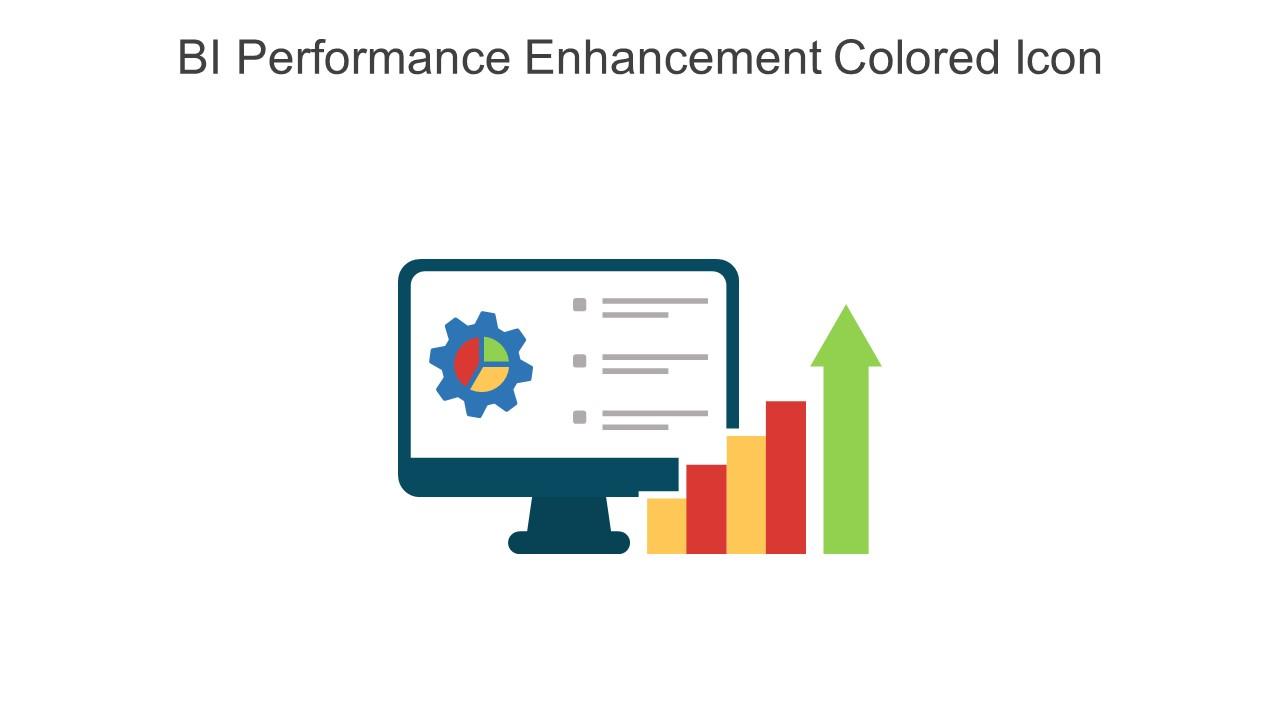 BI Performance Enhancement Colored Icon